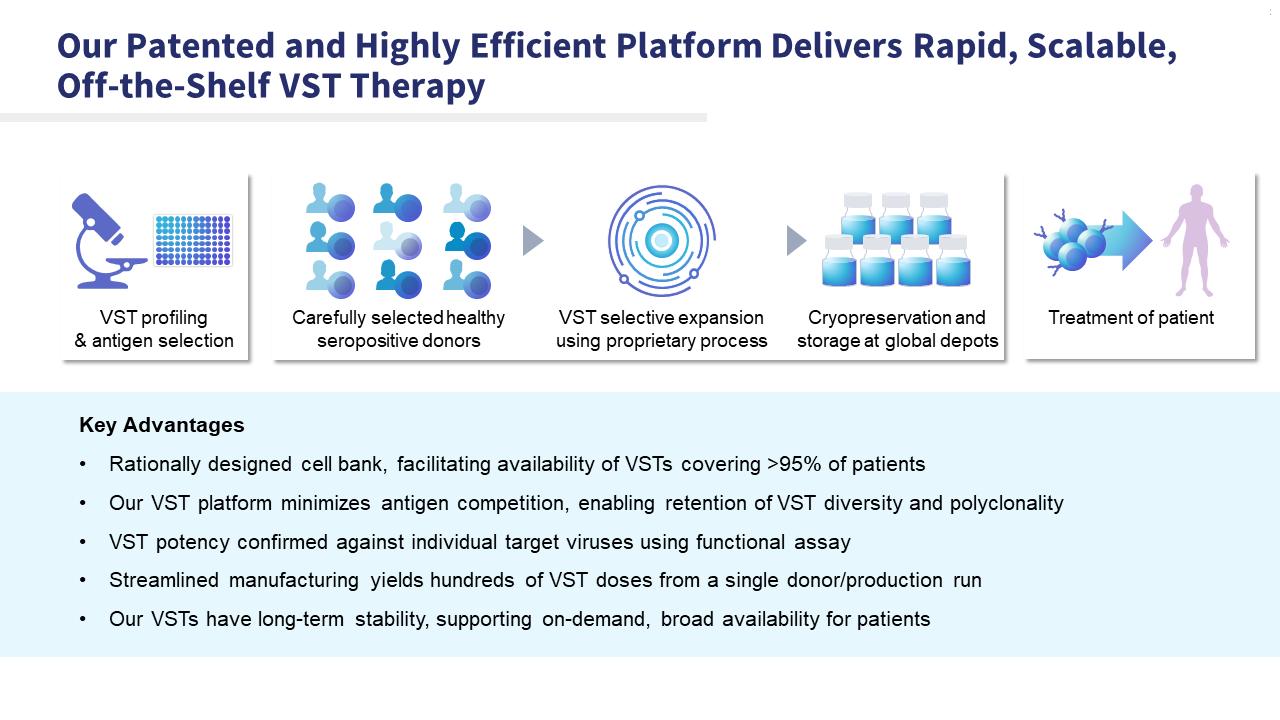 Our Patented and Highly Efficient Platform Delivers Rapid, Scalable, Off-the-Shelf VST Therapy

VST profiling & antigen selection

Carefully selected healthy seropositive donors

VST selective expansion using proprietary process

Cryopreservation and storage at global depots

Treatment of patient

Key Advantages

• Rationally designed cell bank, facilitating availability of VSTs covering >95% of patients

• Our VST platform minimizes antigen competition, enabling retention of VST diversity and polyclonality

• VST potency confirmed against individual target viruses using functional assay

• Streamlined manufacturing yields hundreds of VST doses from a single donor/production run

• Our VSTs have long-term stability, supporting on-demand, broad availability for patients